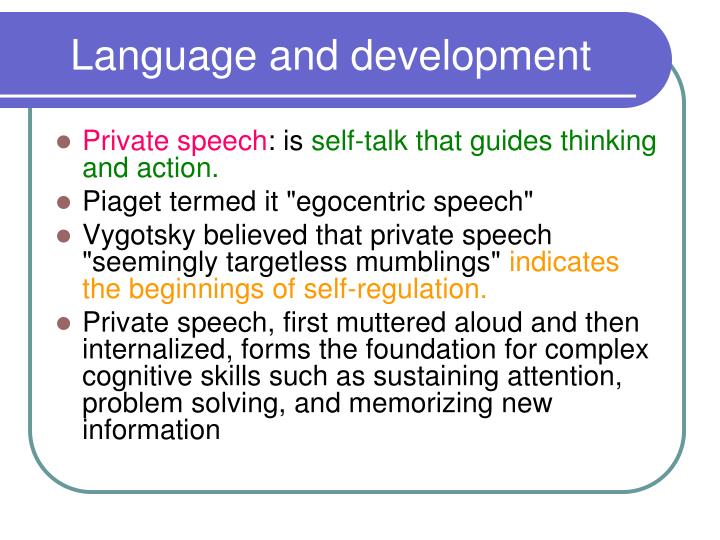 Language and development

- Private speech: is self-talk that guides thinking and action.
- Piaget termed it "egocentric speech"
- Vygotsky believed that private speech "seemingly targetless mumblings" indicates the beginnings of self-regulation.
- Private speech, first muttered aloud and then internalized, forms the foundation for complex cognitive skills such as sustaining attention, problem solving, and memorizing new information